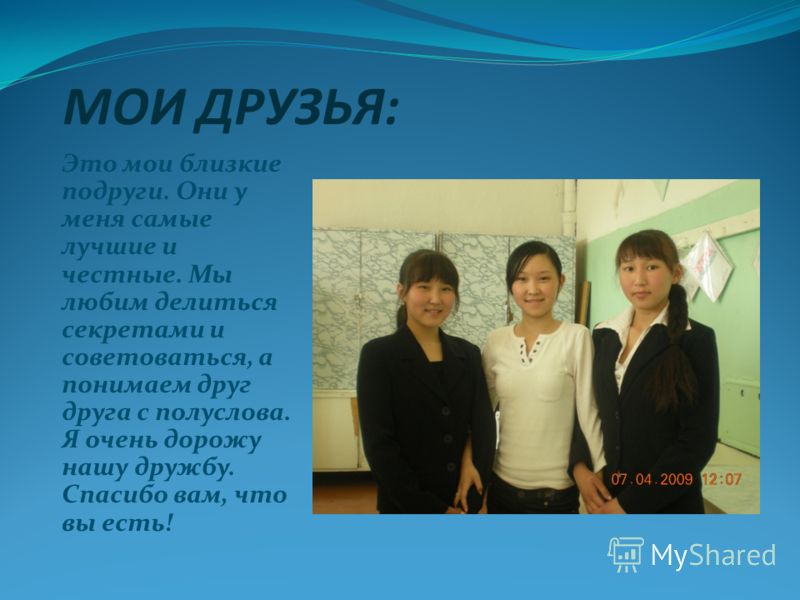 МОИ ДРУЗЬЯ:

Это мои близкие подруги. Они у меня самые лучшие и честные. Мы любим делиться секретами и советоваться, а понимаем друг друга с полуслова. Я очень дорожу нашу дружбу. Спасибо вам, что вы есть!

07.04.2009 12:07

MyShared